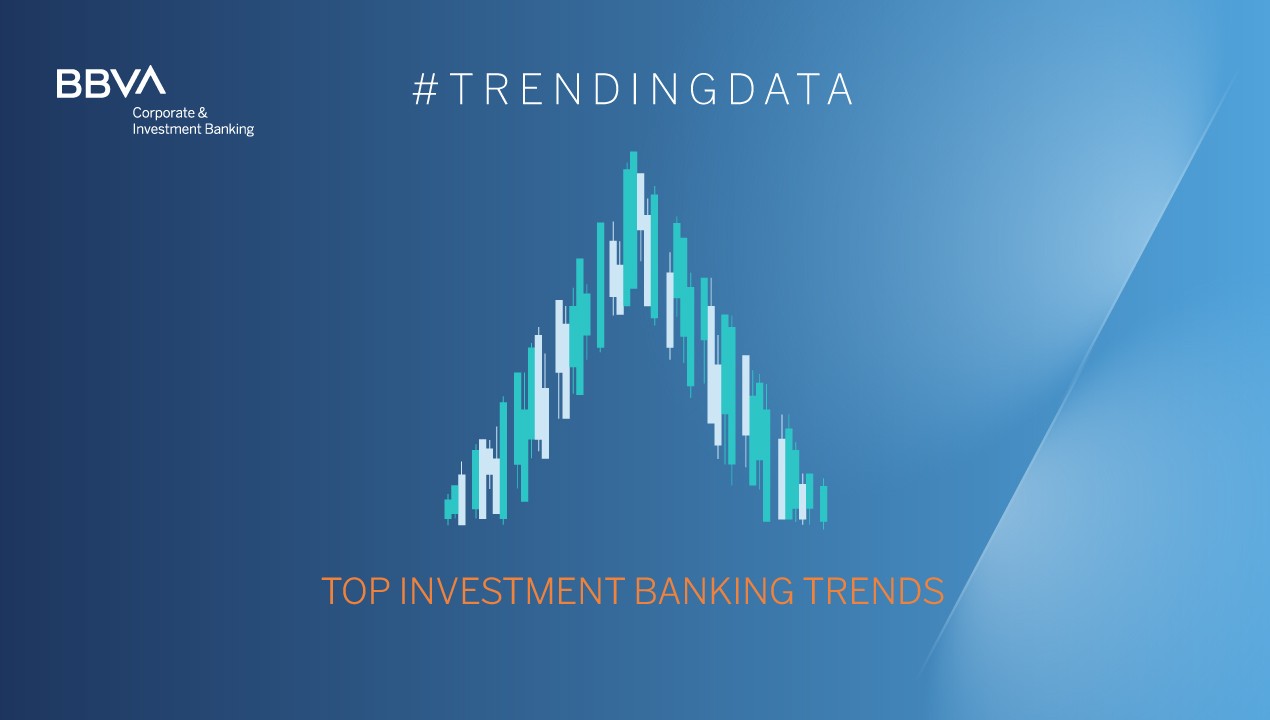 BBVA
Corporate &
Investment Banking

#TRENDINGDATA

TOP INVESTMENT BANKING TRENDS